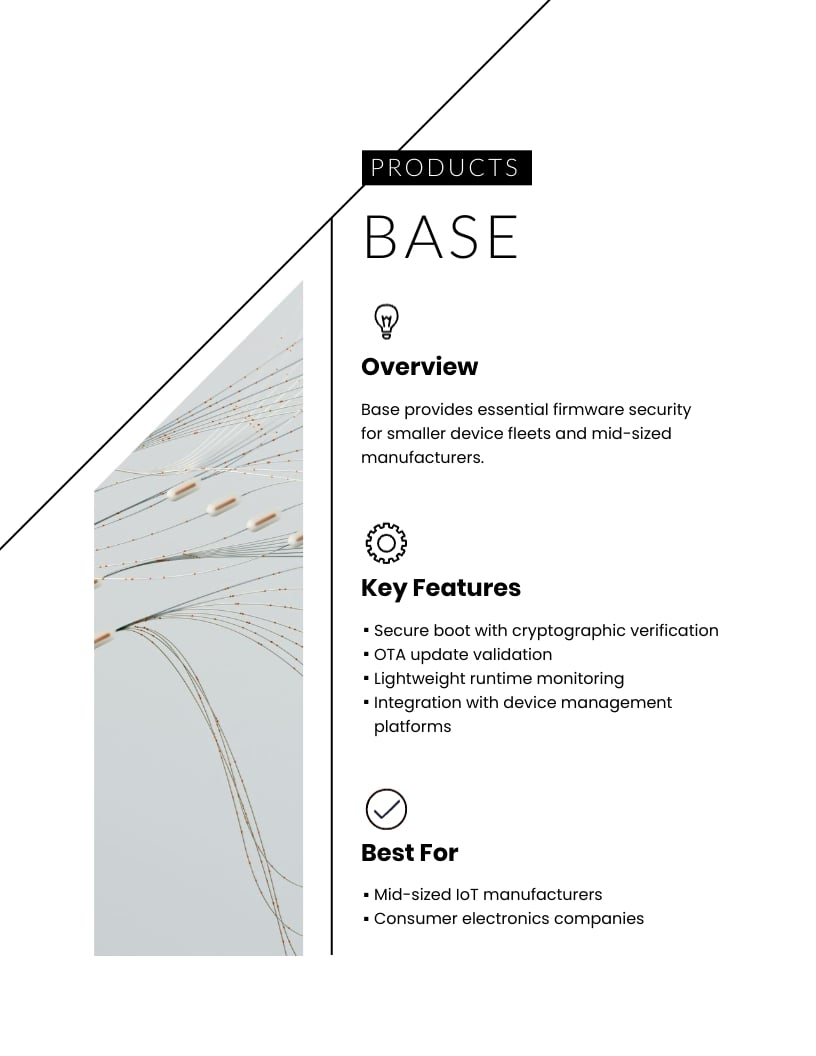 PRODUCTS

BASE

Overview

Base provides essential firmware security for smaller device fleets and mid-sized manufacturers.

Key Features

▪ Secure boot with cryptographic verification
▪ OTA update validation
▪ Lightweight runtime monitoring
▪ Integration with device management platforms

Best For

▪ Mid-sized IoT manufacturers
▪ Consumer electronics companies